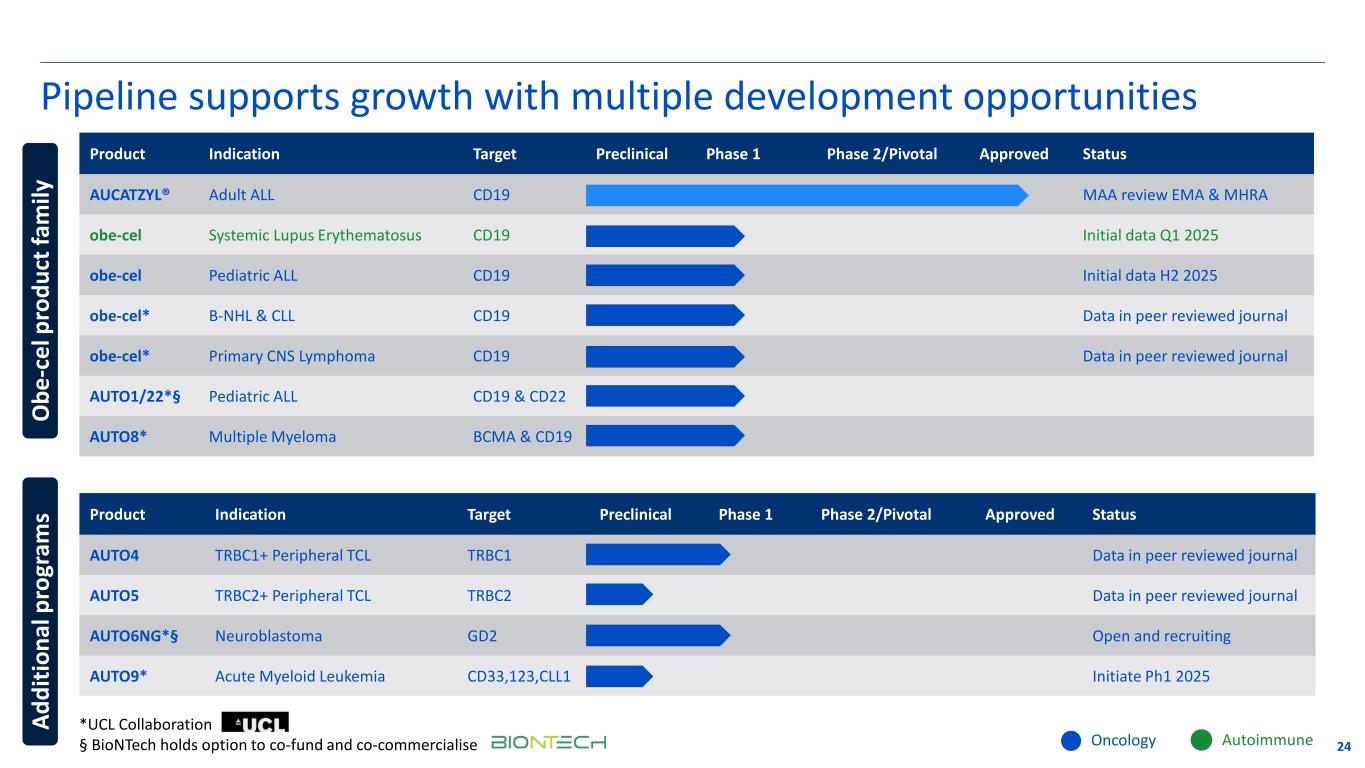 Pipeline supports growth with multiple development opportunities

Obe-cel product family

| Product | Indication | Target | Preclinical | Phase 1 | Phase 2/Pivotal | Approved | Status |
|---|---|---|---|---|---|---|---|
| AUCATZYL® | Adult ALL | CD19 | | | | | MAA review EMA & MHRA |
| obe-cel | Systemic Lupus Erythematosus | CD19 | | | | | Initial data Q1 2025 |
| obe-cel | Pediatric ALL | CD19 | | | | | Initial data H2 2025 |
| obe-cel* | B-NHL & CLL | CD19 | | | | | Data in peer reviewed journal |
| obe-cel* | Primary CNS Lymphoma | CD19 | | | | | Data in peer reviewed journal |
| AUTO1/22*§ | Pediatric ALL | CD19 & CD22 | | | | | |
| AUTO8* | Multiple Myeloma | BCMA & CD19 | | | | | |

Additional programs

| Product | Indication | Target | Preclinical | Phase 1 | Phase 2/Pivotal | Approved | Status |
|---|---|---|---|---|---|---|---|
| AUTO4 | TRBC1+ Peripheral TCL | TRBC1 | | | | | Data in peer reviewed journal |
| AUTO5 | TRBC2+ Peripheral TCL | TRBC2 | | | | | Data in peer reviewed journal |
| AUTO6NG*§ | Neuroblastoma | GD2 | | | | | Open and recruiting |
| AUTO9* | Acute Myeloid Leukemia | CD33,123,CLL1 | | | | | Initiate Ph1 2025 |

*UCL Collaboration UCL
§ BioNTech holds option to co-fund and co-commercialise BIONTECH

Oncology Autoimmune 24